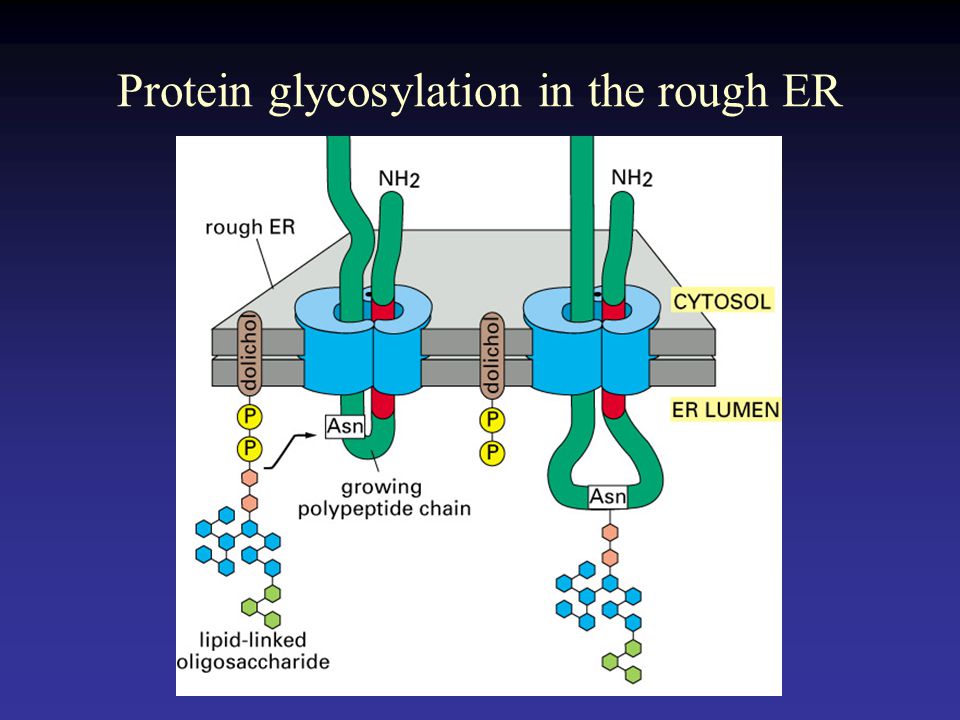 Protein glycosylation in the rough ER

$NH_2$

$NH_2$

rough ER

CYTOSOL

dolichol

dolichol

ER LUMEN

P

P

Asn

P

P

growing polypeptide chain

Asn

lipid-linked oligosaccharide